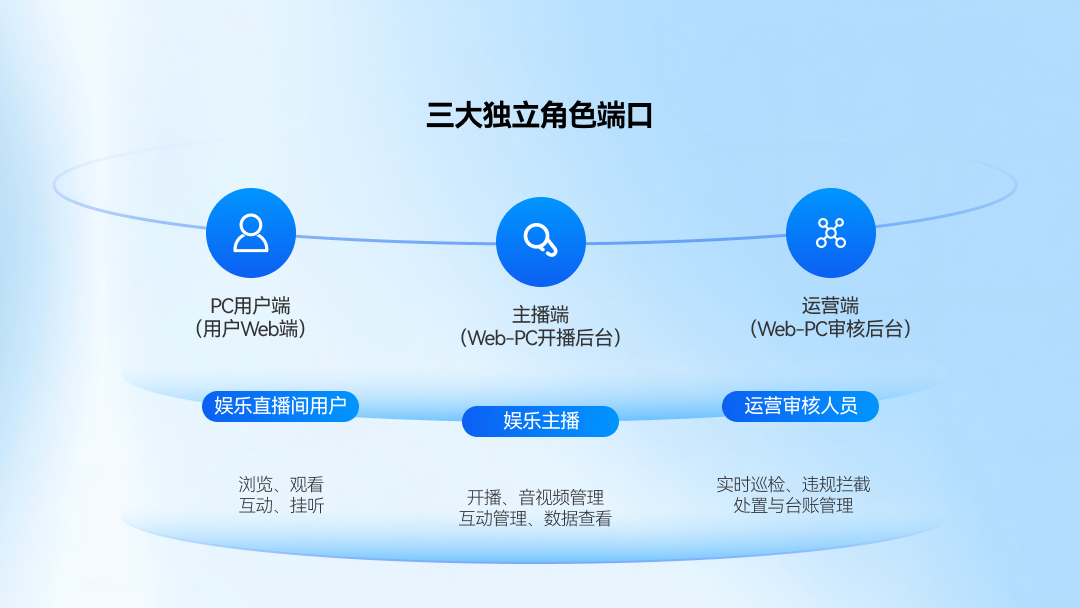 三大独立角色端口

PC用户端
（用户Web端）

娱乐直播间用户

浏览、观看
互动、挂听

主播端
（Web-PC开播后台）

娱乐主播

开播、音视频管理
互动管理、数据查看

运营端
（Web-PC审核后台）

运营审核人员

实时巡检、违规拦截
处置与台账管理